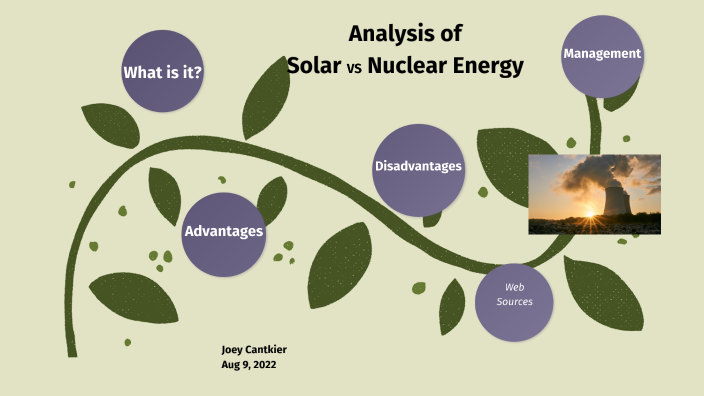 Analysis of
Solar vs Nuclear Energy

What is it?

Management

Disadvantages

Advantages

Web Sources

Joey Cantkier
Aug 9, 2022